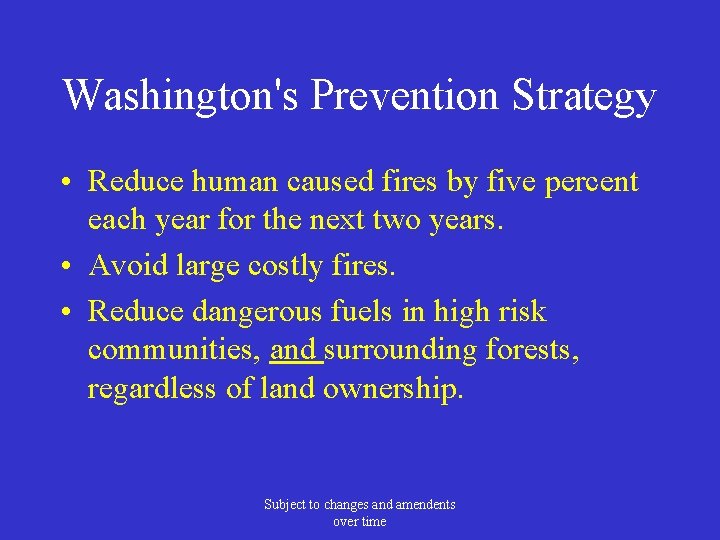 Washington's Prevention Strategy

• Reduce human caused fires by five percent each year for the next two years.

• Avoid large costly fires.

• Reduce dangerous fuels in high risk communities, and surrounding forests, regardless of land ownership.

Subject to changes and amendents over time